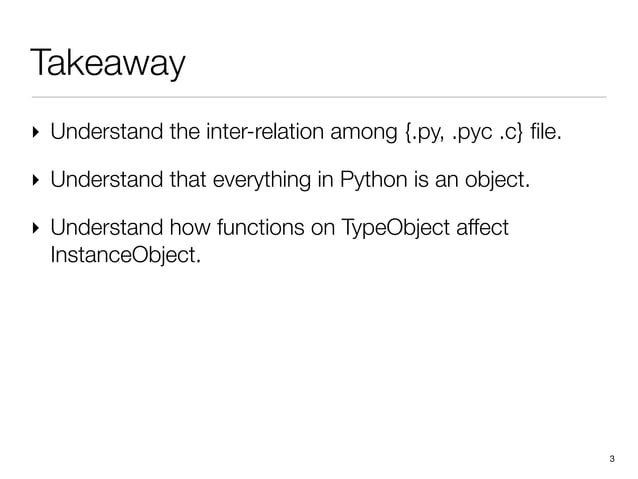 Takeaway

‣ Understand the inter-relation among {.py, .pyc .c} file.

‣ Understand that everything in Python is an object.

‣ Understand how functions on TypeObject affect InstanceObject.

3